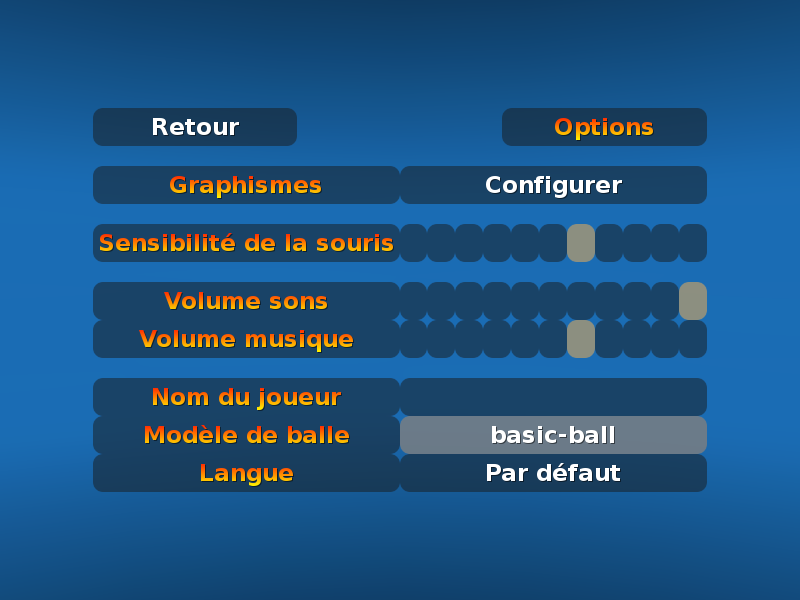 Retour

Options

Graphismes

Configurer

Sensibilité de la souris

Volume sons

Volume musique

Nom du joueur

Modèle de balle

basic-ball

Langue

Par défaut